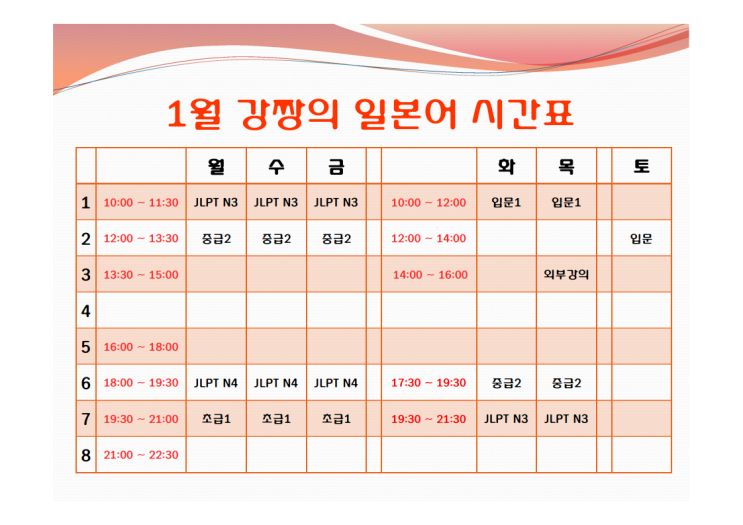 1월 강짱의 일본어 시간표

| | | 월 | 수 | 금 | | | 화 | 목 | | 토 |
|---|---|---|---|---|---|---|---|---|---|---|
| 1 | 10:00 ~ 11:30 | JLPT N3 | JLPT N3 | JLPT N3 | | 10:00 ~ 12:00 | 입문1 | 입문1 | | |
| 2 | 12:00 ~ 13:30 | 중급2 | 중급2 | 중급2 | | 12:00 ~ 14:00 | | | | 입문 |
| 3 | 13:30 ~ 15:00 | | | | | 14:00 ~ 16:00 | | 외부강의 | | |
| 4 | | | | | | | | | | |
| 5 | 16:00 ~ 18:00 | | | | | | | | | |
| 6 | 18:00 ~ 19:30 | JLPT N4 | JLPT N4 | JLPT N4 | | 17:30 ~ 19:30 | 중급2 | 중급2 | | |
| 7 | 19:30 ~ 21:00 | 초급1 | 초급1 | 초급1 | | 19:30 ~ 21:30 | JLPT N3 | JLPT N3 | | |
| 8 | 21:00 ~ 22:30 | | | | | | | | | |